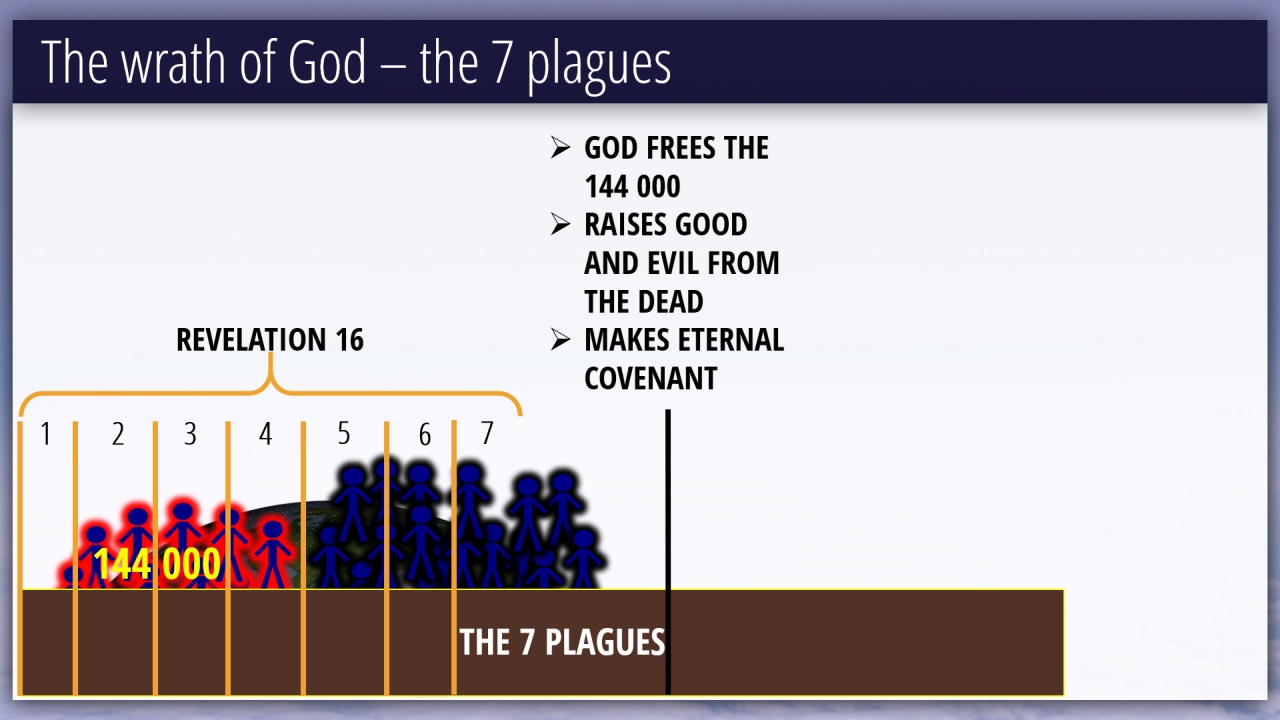 The wrath of God – the 7 plagues

➢ GOD FREES THE 144 000
➢ RAISES GOOD AND EVIL FROM THE DEAD
➢ MAKES ETERNAL COVENANT

REVELATION 16

1 2 3 4 5 6 7

144 000

THE 7 PLAGUES